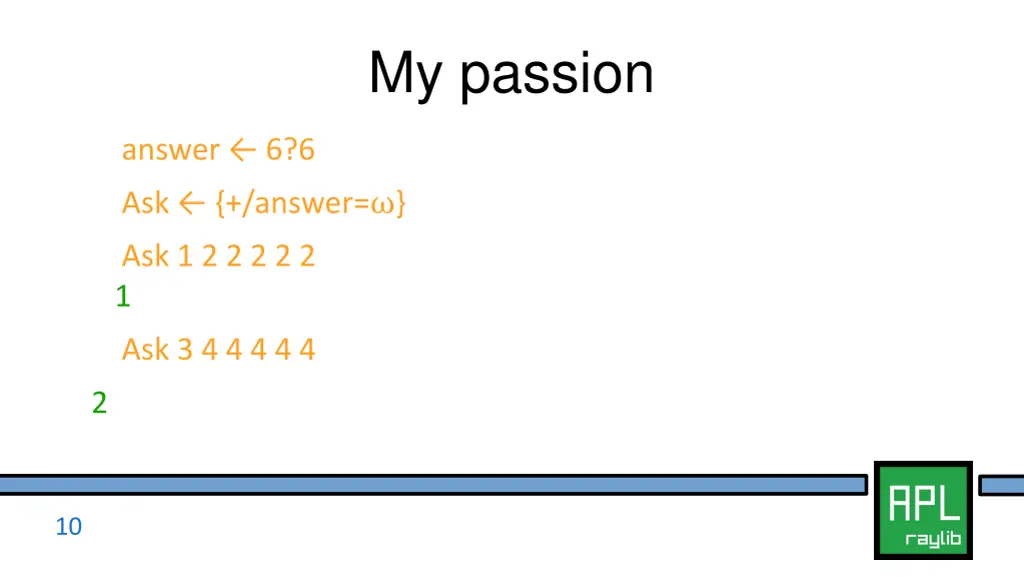 My passion

answer ← 6?6

Ask ← {+/answer=ω}

Ask 1 2 2 2 2 2

1

Ask 3 4 4 4 4 4

2

10

APL
raylib